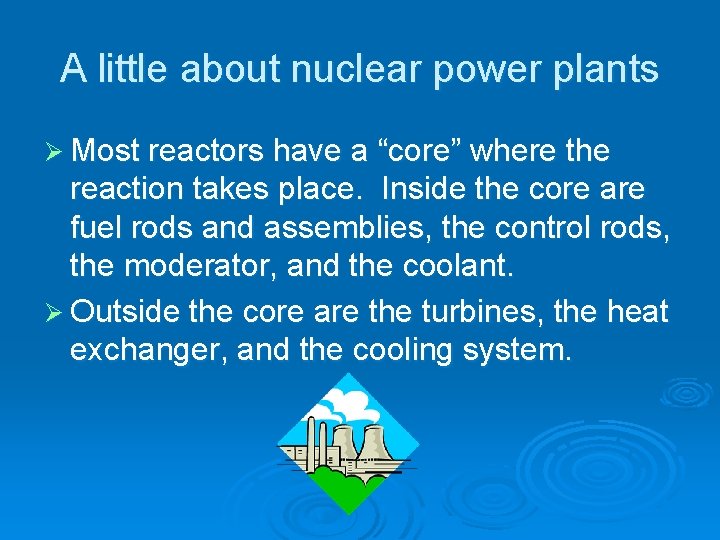 A little about nuclear power plants

➢ Most reactors have a “core” where the reaction takes place. Inside the core are fuel rods and assemblies, the control rods, the moderator, and the coolant.

➢ Outside the core are the turbines, the heat exchanger, and the cooling system.